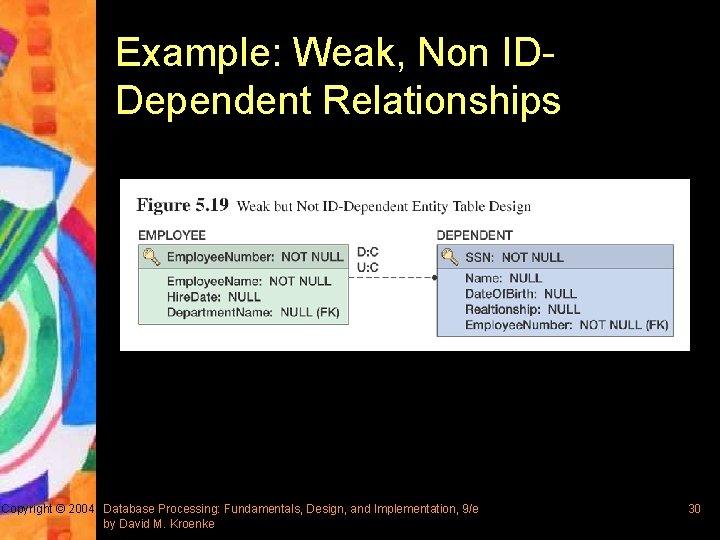 Example: Weak, Non ID-Dependent Relationships

Figure 5.19 Weak but Not ID-Dependent Entity Table Design

EMPLOYEE

EmployeeNumber: NOT NULL

EmployeeName: NOT NULL
HireDate: NULL
DepartmentName: NULL (FK)

D:C
U:C

DEPENDENT

SSN: NOT NULL

Name: NULL
DateOfBirth: NULL
Realtionship: NULL
EmployeeNumber: NOT NULL (FK)

Copyright © 2004 Database Processing: Fundamentals, Design, and Implementation, 9/e by David M. Kroenke

30